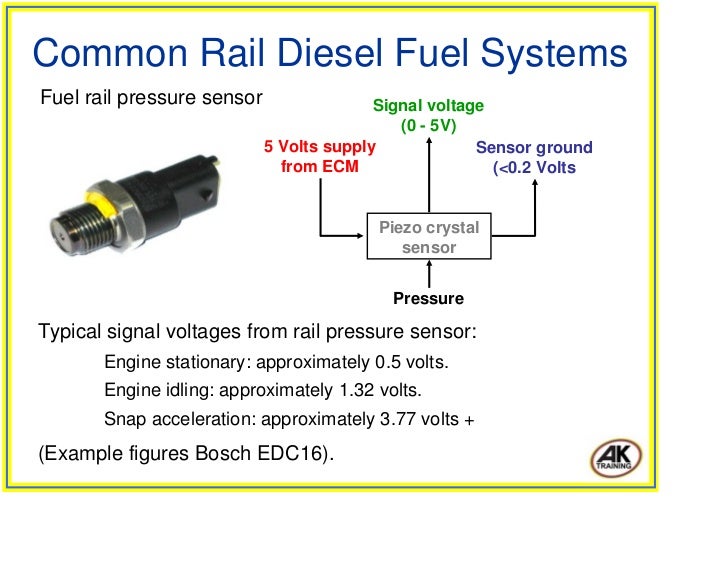 Common Rail Diesel Fuel Systems

Fuel rail pressure sensor

Signal voltage (0 - 5V)

5 Volts supply from ECM

Sensor ground (<0.2 Volts

Piezo crystal sensor

Pressure

Typical signal voltages from rail pressure sensor:

Engine stationary: approximately 0.5 volts.

Engine idling: approximately 1.32 volts.

Snap acceleration: approximately 3.77 volts +

(Example figures Bosch EDC16).

AK TRAINING